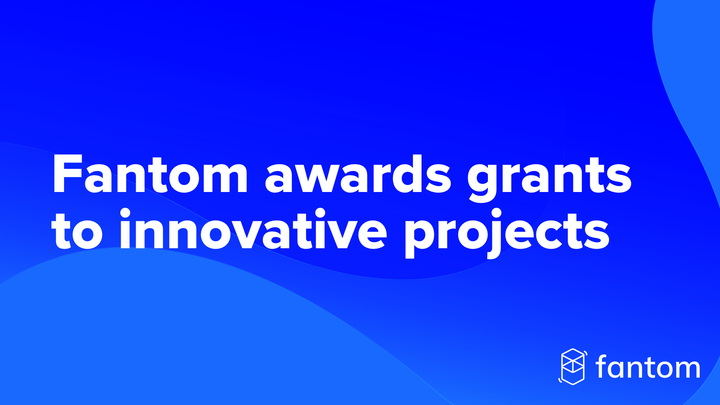 Fantom awards grants to innovative projects

fantom